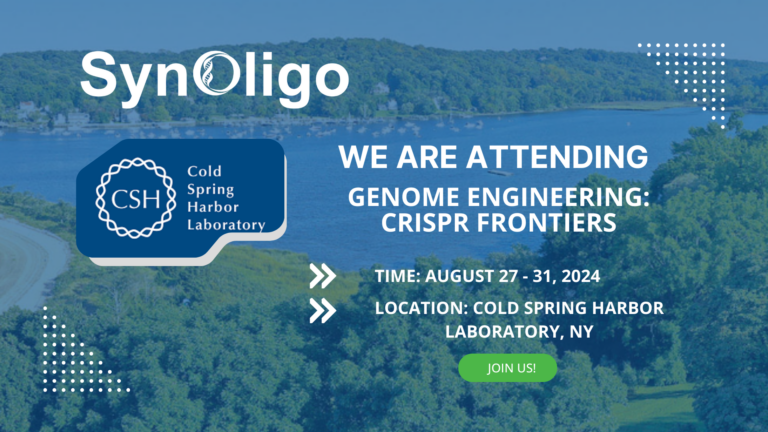 SynOligo

CSH Cold Spring Harbor Laboratory

WE ARE ATTENDING

GENOME ENGINEERING: CRISPR FRONTIERS

TIME: AUGUST 27 - 31, 2024

LOCATION: COLD SPRING HARBOR LABORATORY, NY

JOIN US!